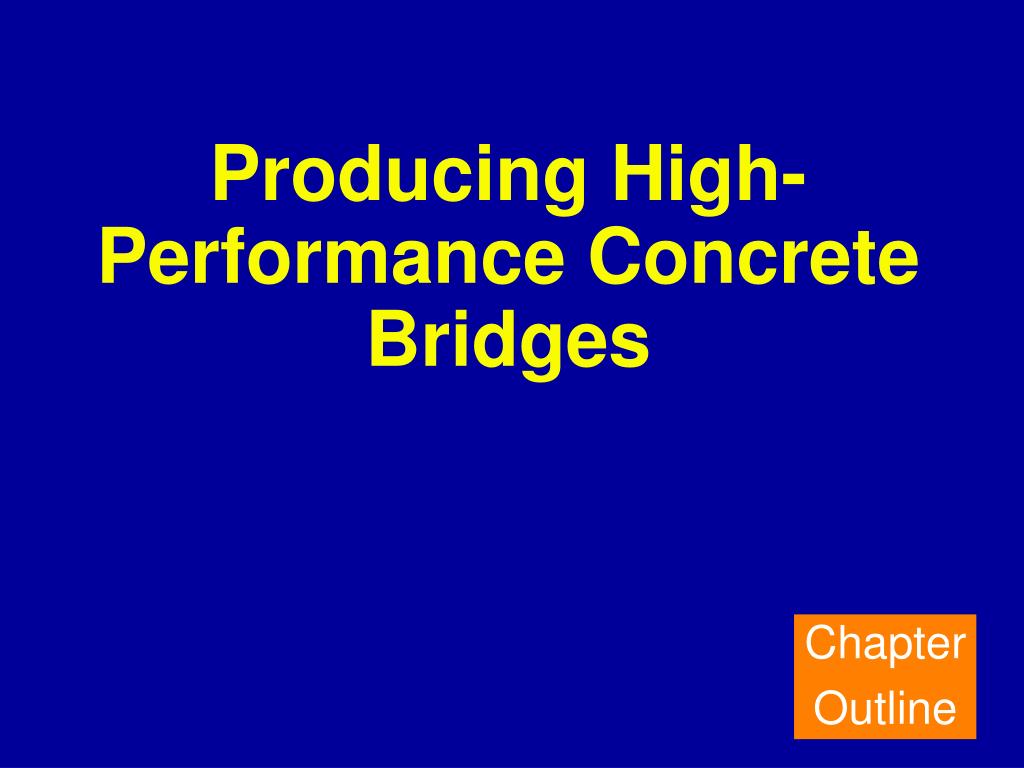 Producing High-Performance Concrete Bridges

Chapter Outline